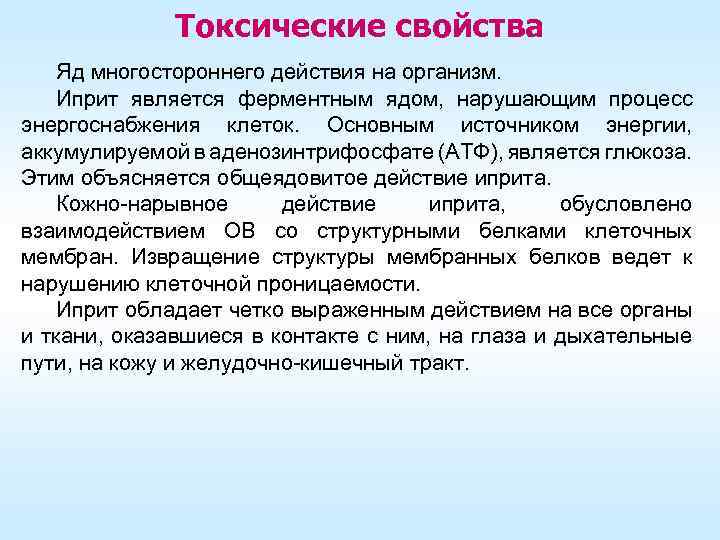 Токсические свойства

Яд многостороннего действия на организм.

Иприт является ферментным ядом, нарушающим процесс энергоснабжения клеток. Основным источником энергии, аккумулируемой в аденозинтрифосфате (АТФ), является глюкоза. Этим объясняется общеядовитое действие иприта.

Кожно-нарывное действие иприта, обусловлено взаимодействием ОВ со структурными белками клеточных мембран. Извращение структуры мембранных белков ведет к нарушению клеточной проницаемости.

Иприт обладает четко выраженным действием на все органы и ткани, оказавшиеся в контакте с ним, на глаза и дыхательные пути, на кожу и желудочно-кишечный тракт.